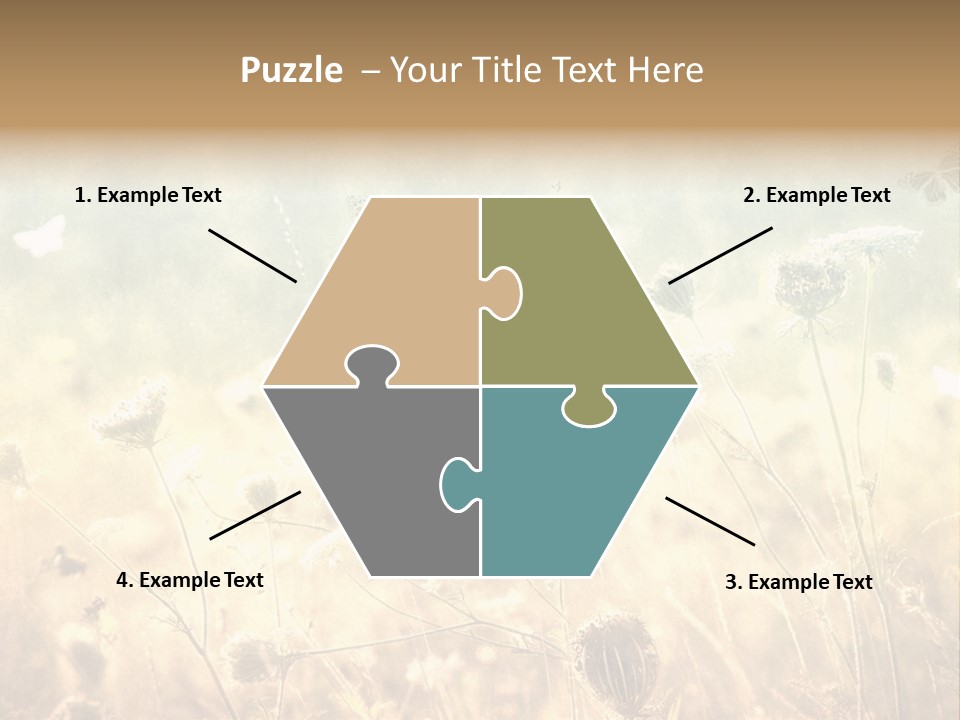 Puzzle – Your Title Text Here

1. Example Text

2. Example Text

4. Example Text

3. Example Text